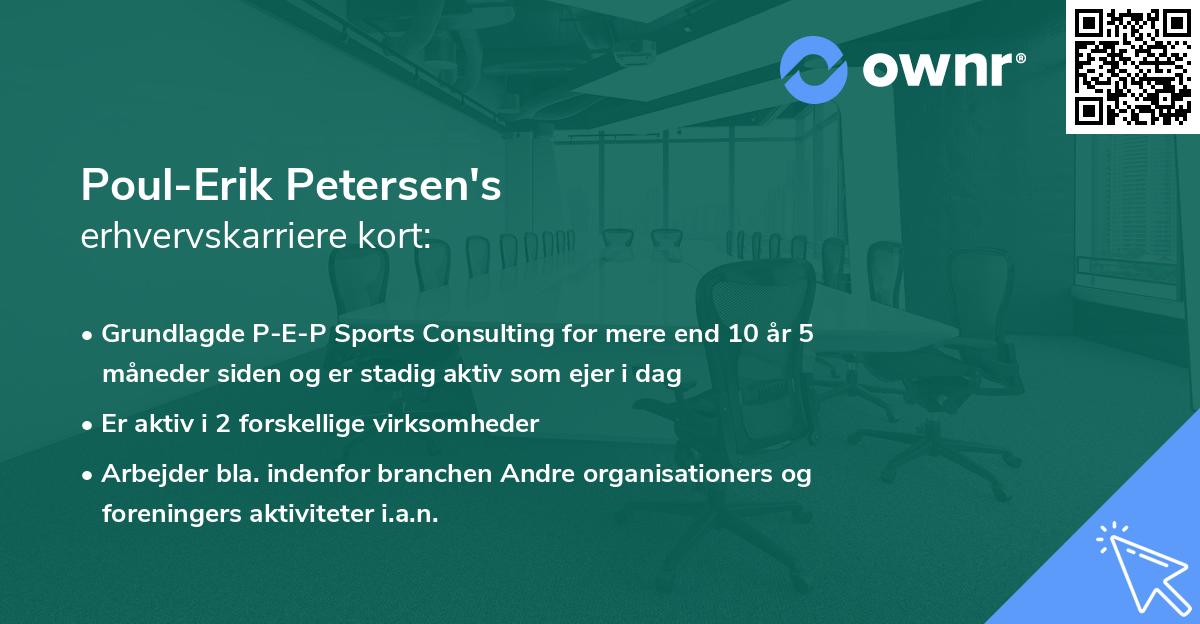 ownr®

Poul-Erik Petersen's
erhvervskarriere kort:

• Grundlagde P-E-P Sports Consulting for mere end 10 år 5 måneder siden og er stadig aktiv som ejer i dag

• Er aktiv i 2 forskellige virksomheder

• Arbejder bla. indenfor branchen Andre organisationers og foreningers aktiviteter i.a.n.